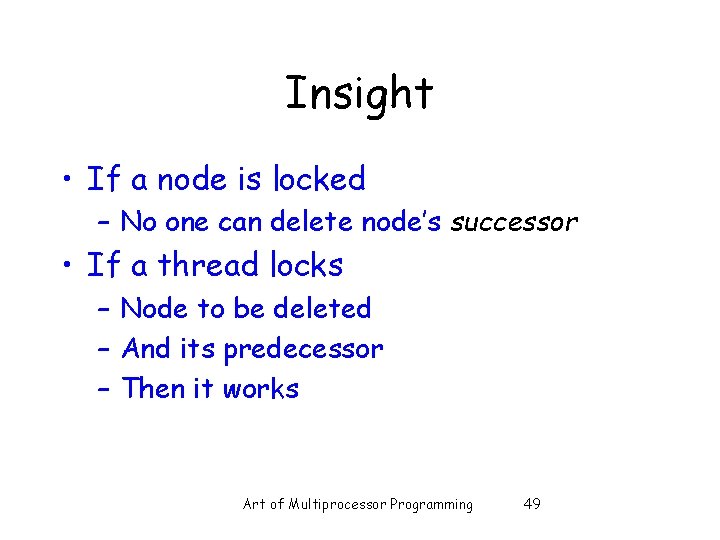 Insight

• If a node is locked
  – No one can delete node's successor
• If a thread locks
  – Node to be deleted
  – And its predecessor
  – Then it works

Art of Multiprocessor Programming 49